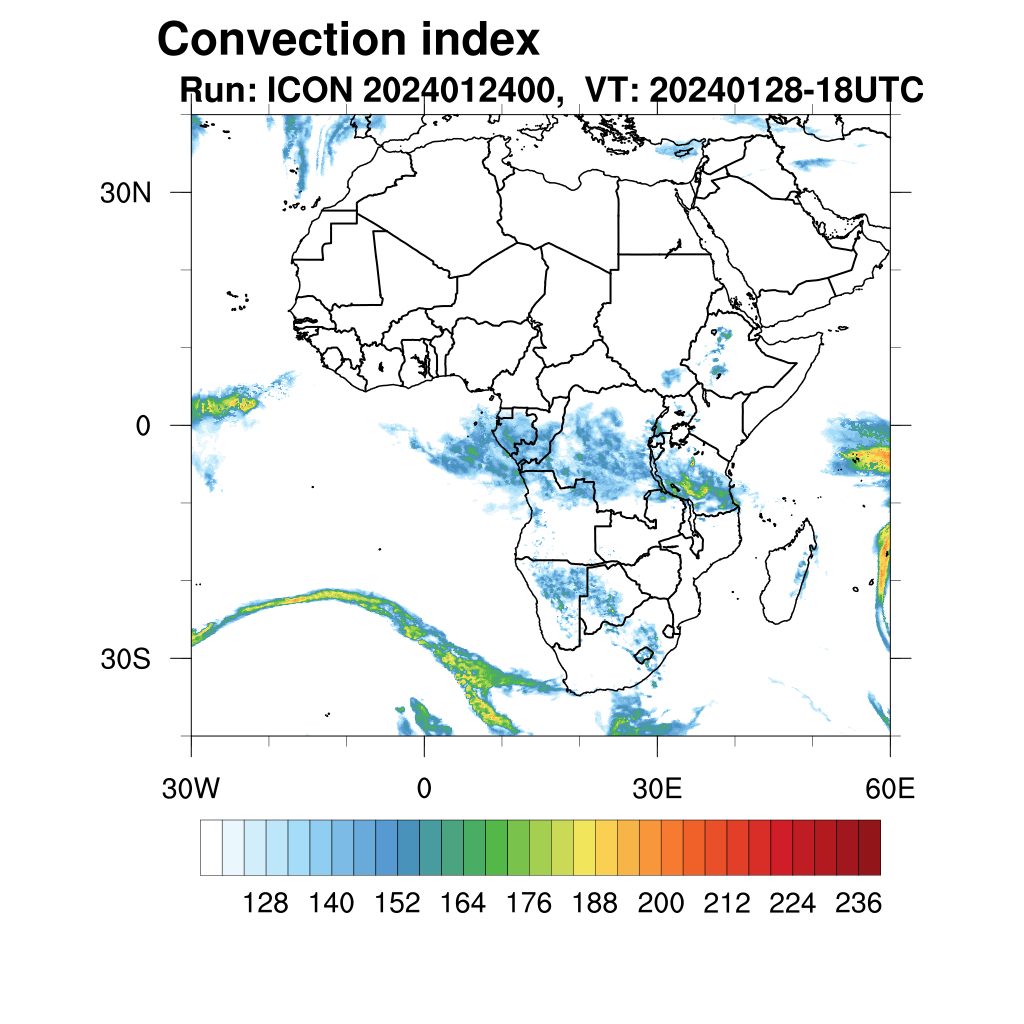 Convection index
Run: ICON 2024012400, VT: 20240128-18UTC

30N
0
30S

30W
0
30E
60E

128 140 152 164 176 188 200 212 224 236